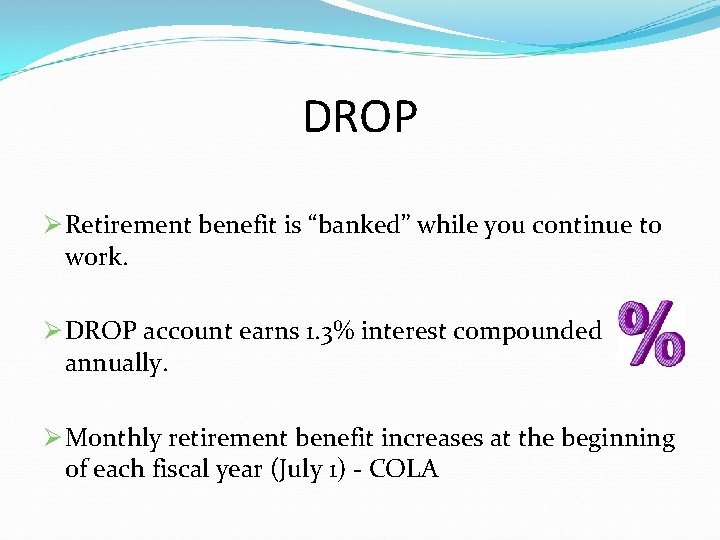 DROP

➢ Retirement benefit is “banked” while you continue to work.

➢ DROP account earns 1.3% interest compounded annually.

%

➢ Monthly retirement benefit increases at the beginning of each fiscal year (July 1) - COLA